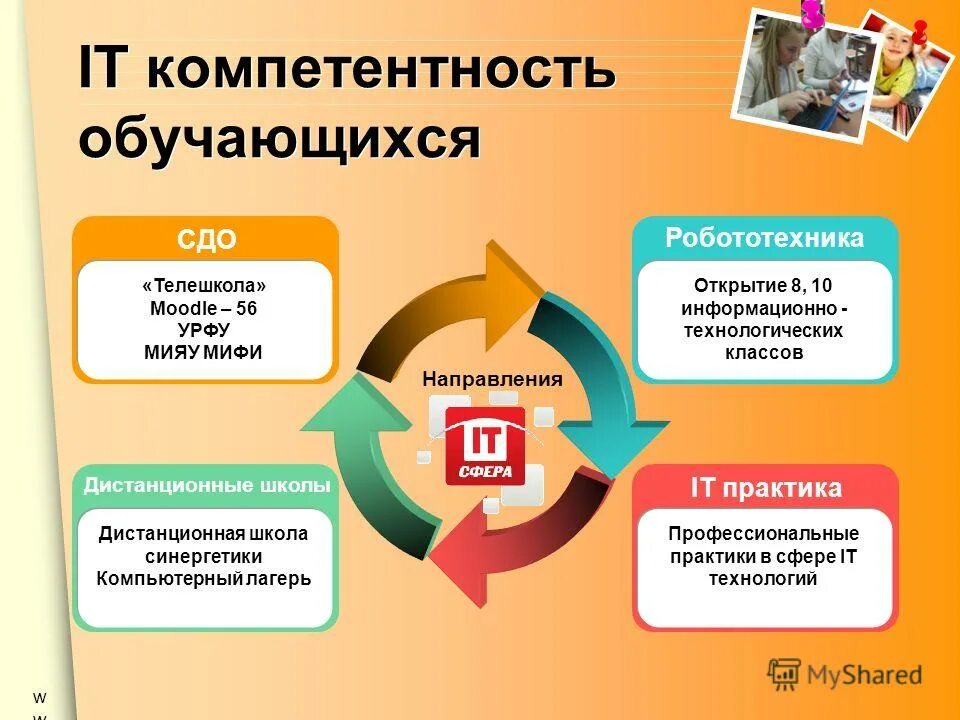 IT компетентность обучающихся

СДО

«Телешкола»
Moodle – 56
УРФУ
МИЯУ МИФИ

Робототехника

Открытие 8, 10 информационно - технологических классов

Направления

IT СФЕРА

Дистанционные школы

Дистанционная школа синергетики
Компьютерный лагерь

IT практика

Профессиональные практики в сфере IT технологий

MyShared

w
w